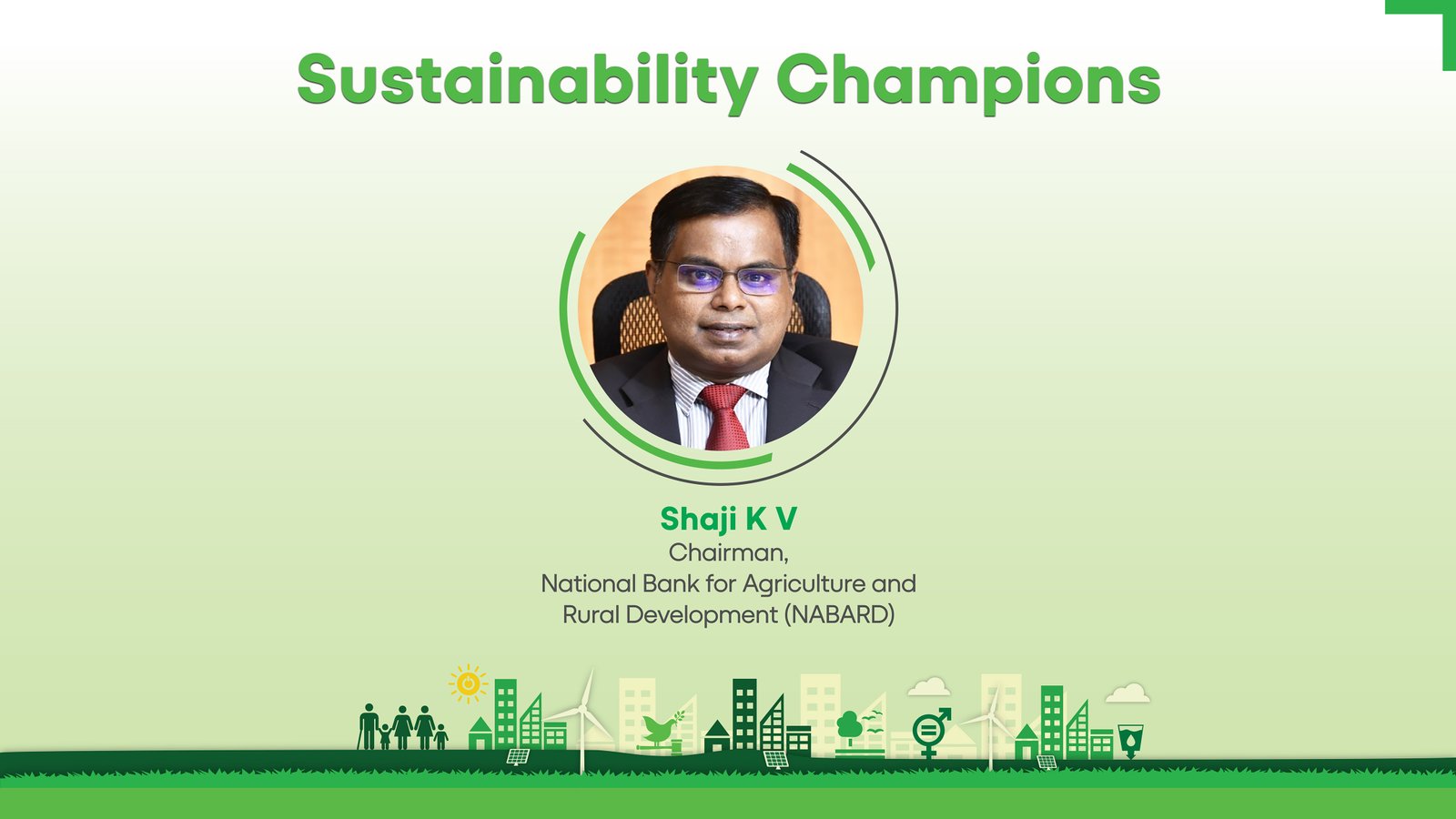 Sustainability Champions

Shaji K V
Chairman,
National Bank for Agriculture and Rural Development (NABARD)